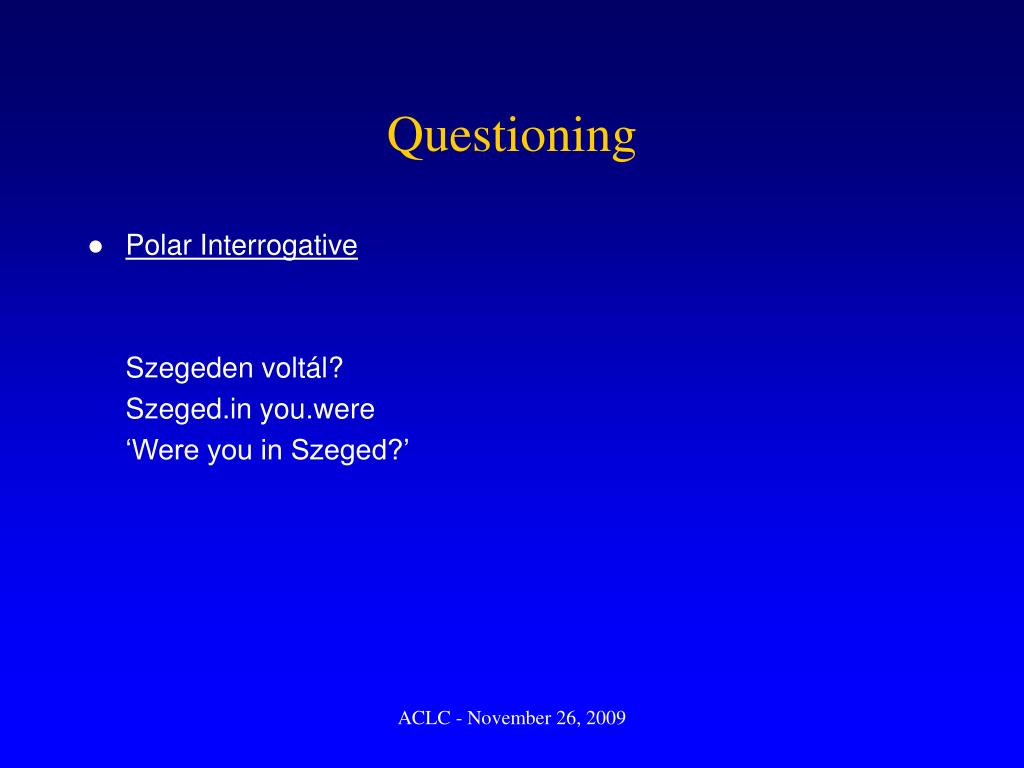 Questioning

● Polar Interrogative

Szegeden voltál?
Szeged.in you.were
‘Were you in Szeged?’

ACLC - November 26, 2009